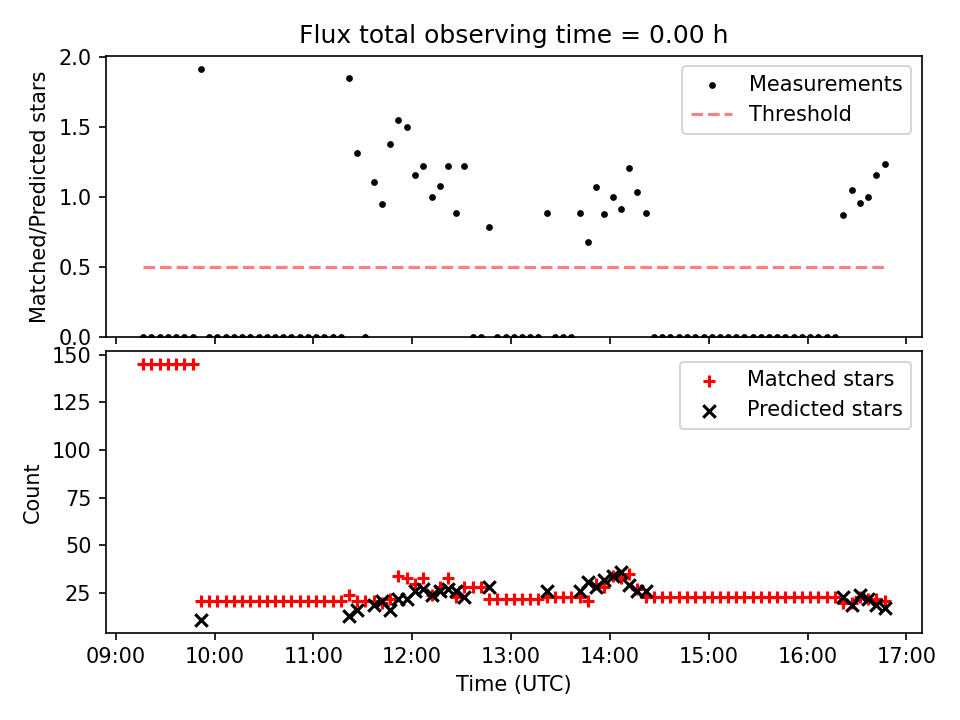 Flux total observing time = 0.00 h

Matched/Predicted stars

2.0
1.5
1.0
0.5
0.0

Measurements
Threshold

Count

150
125
100
75
50
25

Matched stars
Predicted stars

09:00 10:00 11:00 12:00 13:00 14:00 15:00 16:00 17:00

Time (UTC)